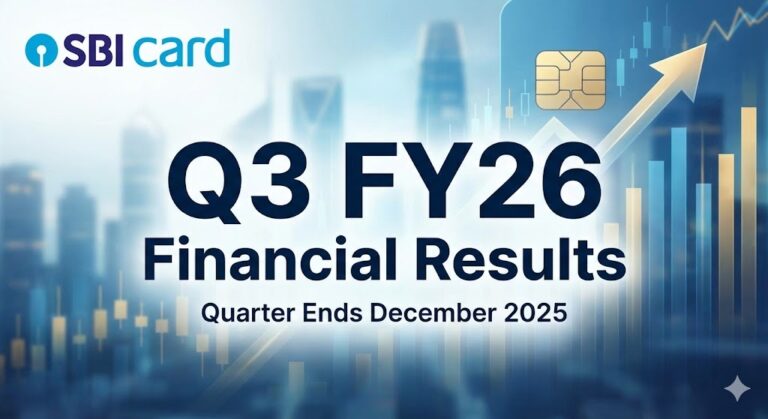 SBI card

Q3 FY26
Financial Results
Quarter Ends December 2025